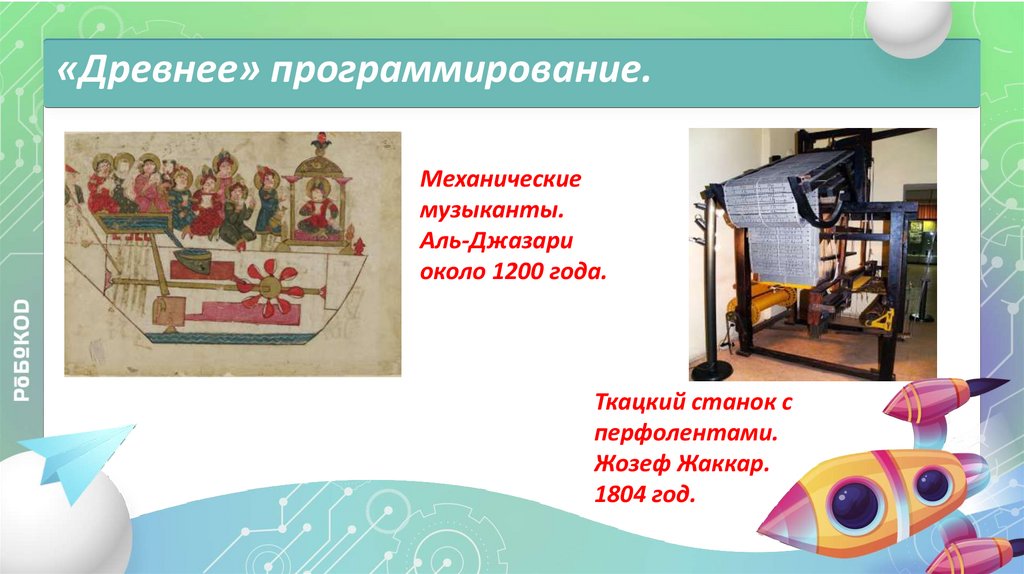 «Древнее» программирование.

Механические музыканты. Аль-Джазари около 1200 года.

Ткацкий станок с перфолентами. Жозеф Жаккар. 1804 год.

РОБОКОD